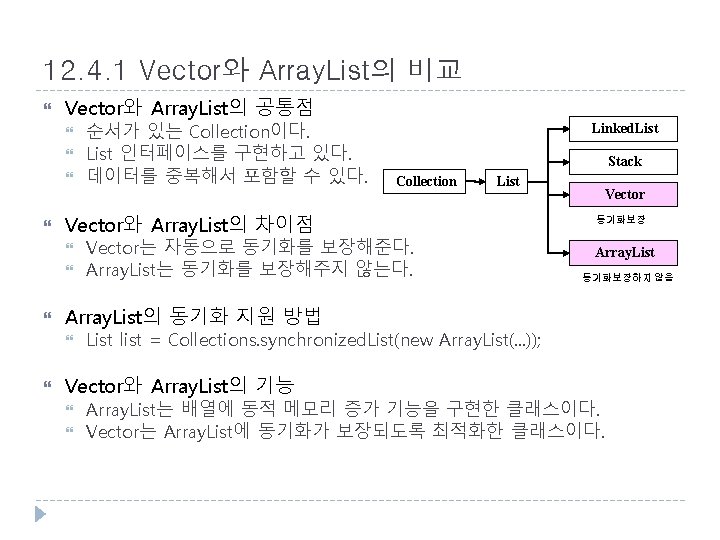 12.4.1 Vector와 ArrayList의 비교

Vector와 ArrayList의 공통점
순서가 있는 Collection이다.
List 인터페이스를 구현하고 있다.
데이터를 중복해서 포함할 수 있다.

Vector와 ArrayList의 차이점
Vector는 자동으로 동기화를 보장해준다.
ArrayList는 동기화를 보장해주지 않는다.

ArrayList의 동기화 지원 방법
List list = Collections.synchronizedList(new ArrayList(...));

Vector와 ArrayList의 기능
ArrayList는 배열에 동적 메모리 증가 기능을 구현한 클래스이다.
Vector는 ArrayList에 동기화가 보장되도록 최적화한 클래스이다.

Collection
List
LinkedList
Stack
Vector
동기화보장
ArrayList
동기화보장하지 않음